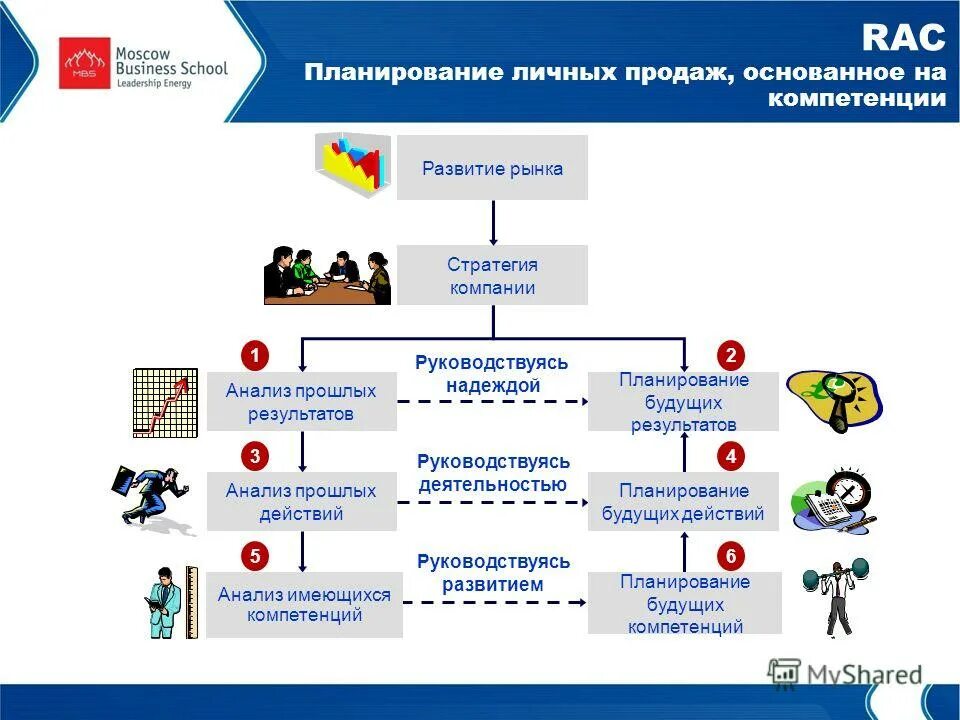 MBS Moscow Business School Leadership Energy

RAC

Планирование личных продаж, основанное на компетенции

Развитие рынка

Стратегия компании

1

Анализ прошлых результатов

Руководствуясь надеждой

2

Планирование будущих результатов

3

Анализ прошлых действий

Руководствуясь деятельностью

4

Планирование будущих действий

5

Анализ имеющихся компетенций

Руководствуясь развитием

6

Планирование будущих компетенций

MyShared